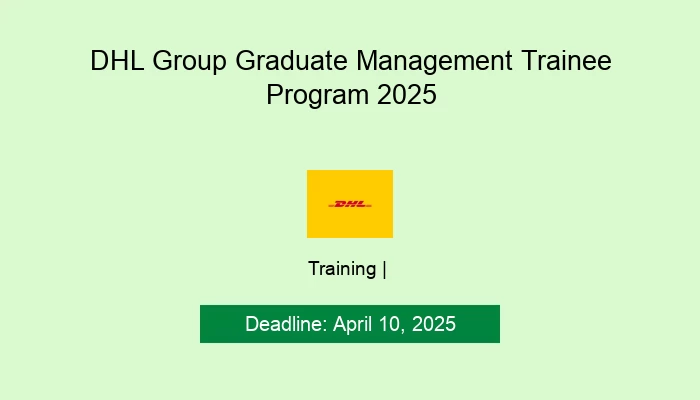 DHL Group Graduate Management Trainee Program 2025

DHL

Training |

Deadline: April 10, 2025